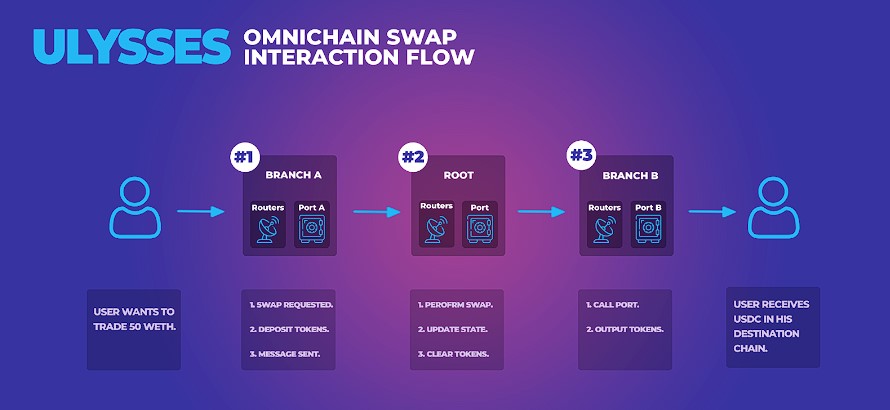 ULYSSES OMNICHAIN SWAP INTERACTION FLOW

#1
BRANCH A
Routers
Port A

#2
ROOT
Routers
Port

#3
BRANCH B
Routers
Port B

USER WANTS TO TRADE 50 WETH.

1. SWAP REQUESTED.
2. DEPOSIT TOKENS.
3. MESSAGE SENT.

1. PEROFRM SWAP.
2. UPDATE STATE.
3. CLEAR TOKENS.

1. CALL PORT.
2. OUTPUT TOKENS.

USER RECEIVES USDC IN HIS DESTINATION CHAIN.